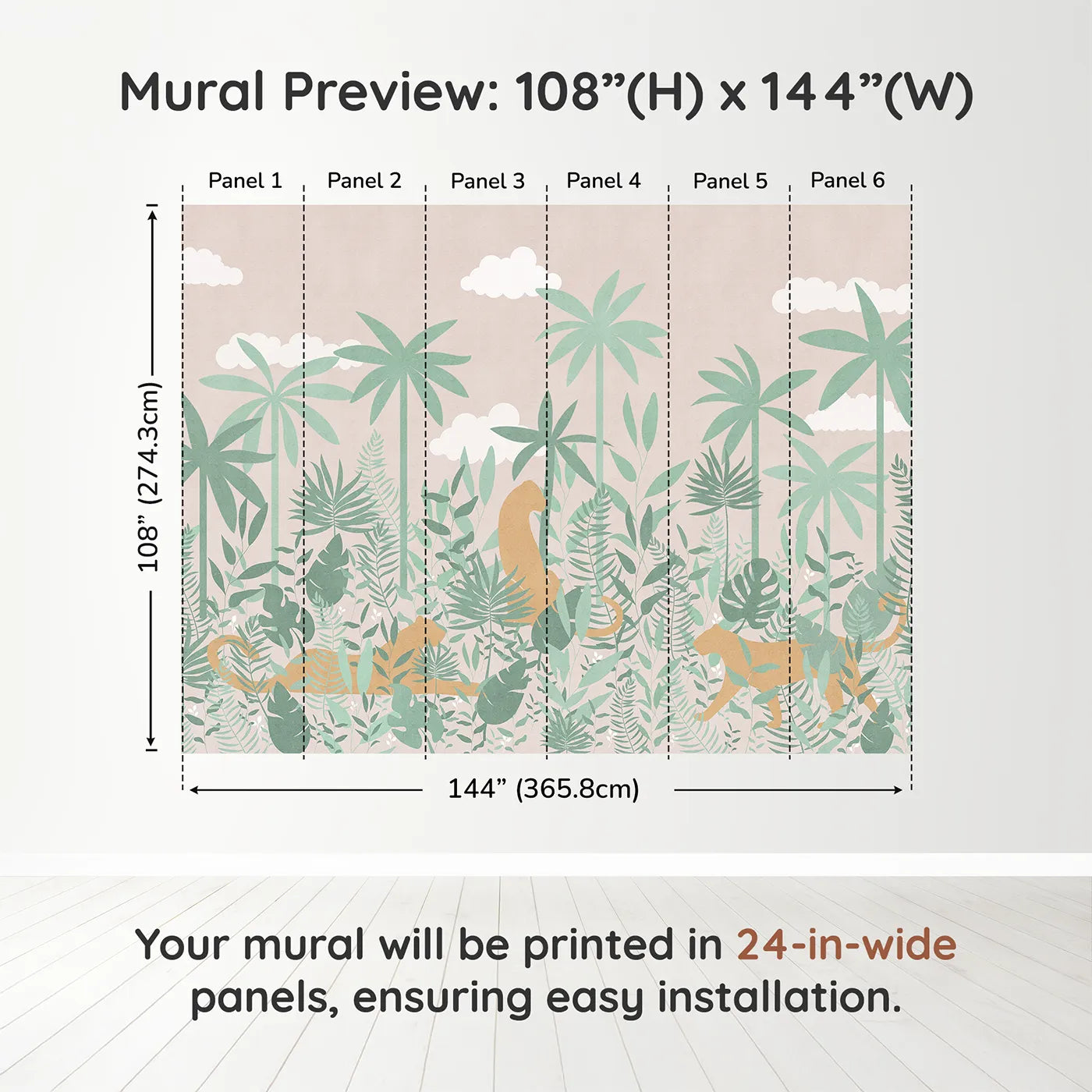 Mural Preview: 108”(H) x 144”(W)

Panel 1
Panel 2
Panel 3
Panel 4
Panel 5
Panel 6

108” (274.3cm)

144” (365.8cm)

Your mural will be printed in 24-in-wide panels, ensuring easy installation.